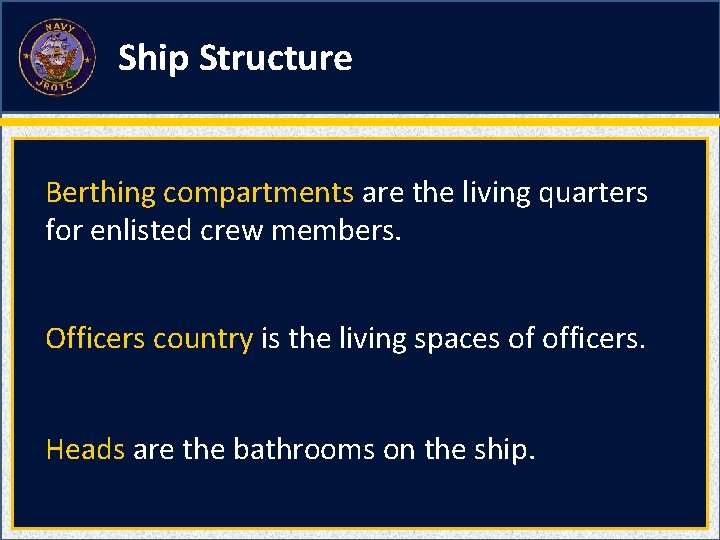 NAVY
JROTC

Ship Structure

Berthing compartments are the living quarters for enlisted crew members.

Officers country is the living spaces of officers.

Heads are the bathrooms on the ship.